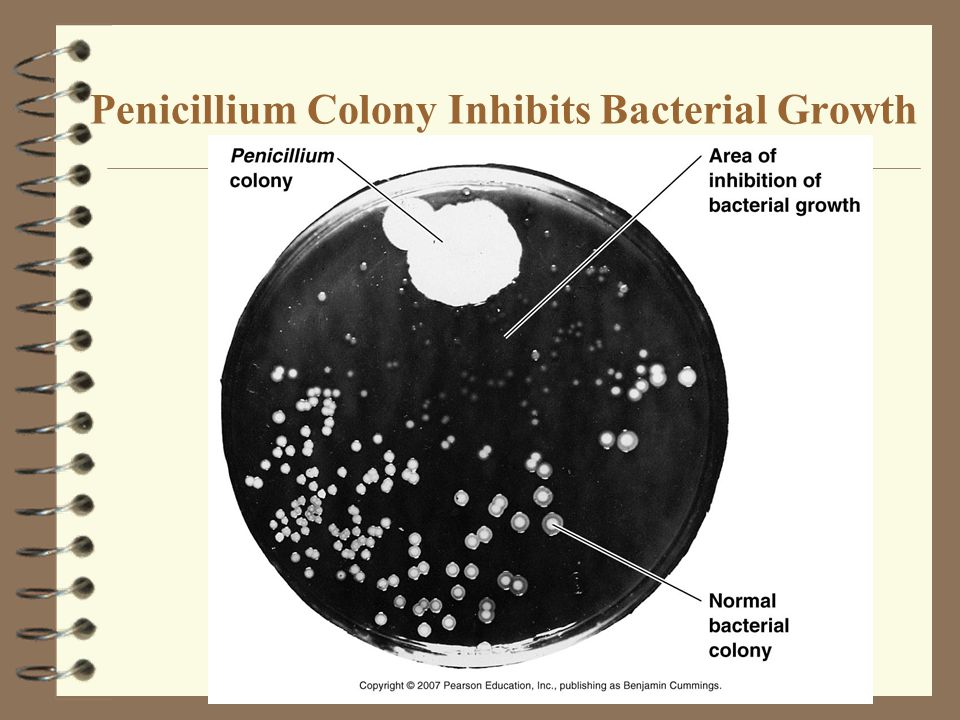 Penicillium Colony Inhibits Bacterial Growth

Penicillium colony

Area of inhibition of bacterial growth

Normal bacterial colony

Copyright © 2007 Pearson Education, Inc., publishing as Benjamin Cummings.